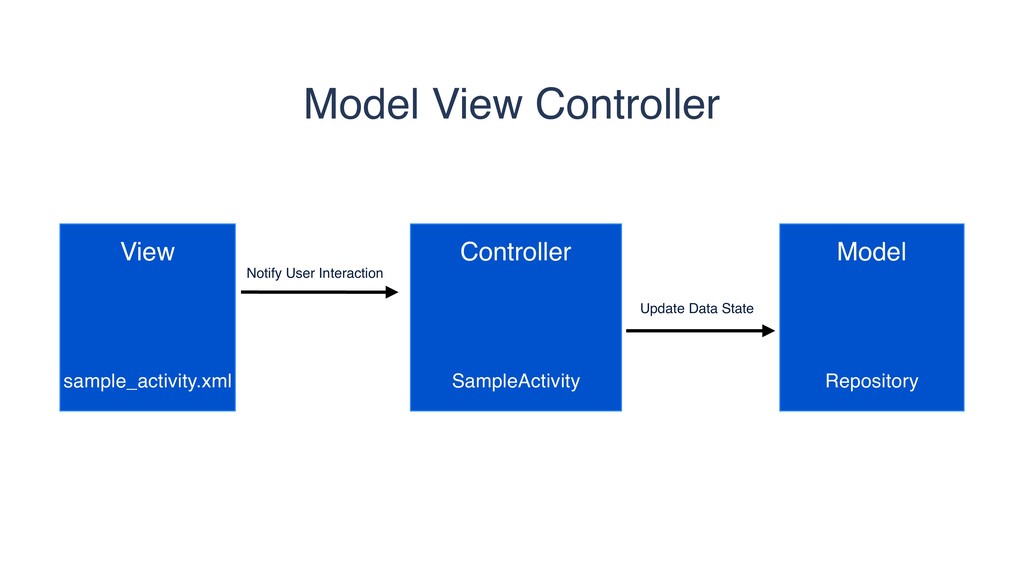 Model View Controller

View

sample_activity.xml

Notify User Interaction

Controller

SampleActivity

Update Data State

Model

Repository